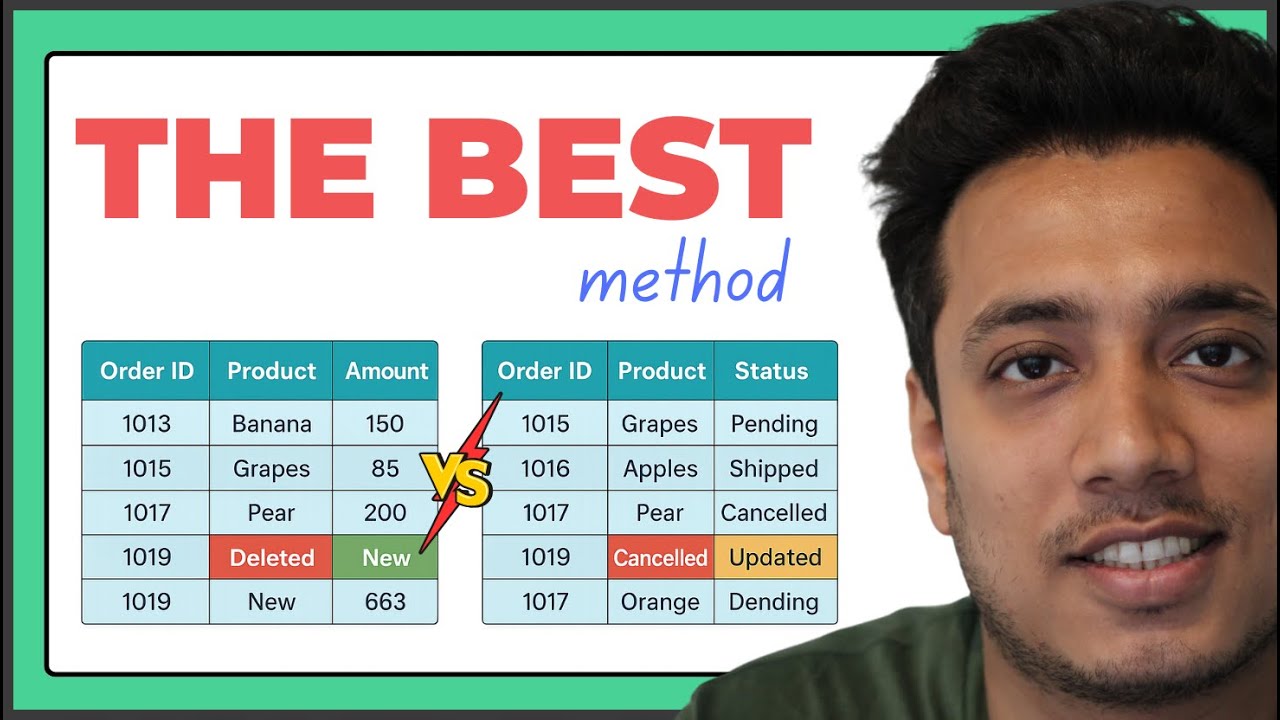 THE BEST
method

| Order ID | Product | Amount |
|---|---|---|
| 1013 | Banana | 150 |
| 1015 | Grapes | 85 |
| 1017 | Pear | 200 |
| 1019 | Deleted | New |
| 1019 | New | 663 |

VS

| Order ID | Product | Status |
|---|---|---|
| 1015 | Grapes | Pending |
| 1016 | Apples | Shipped |
| 1017 | Pear | Cancelled |
| 1019 | Cancelled | Updated |
| 1017 | Orange | Dending |